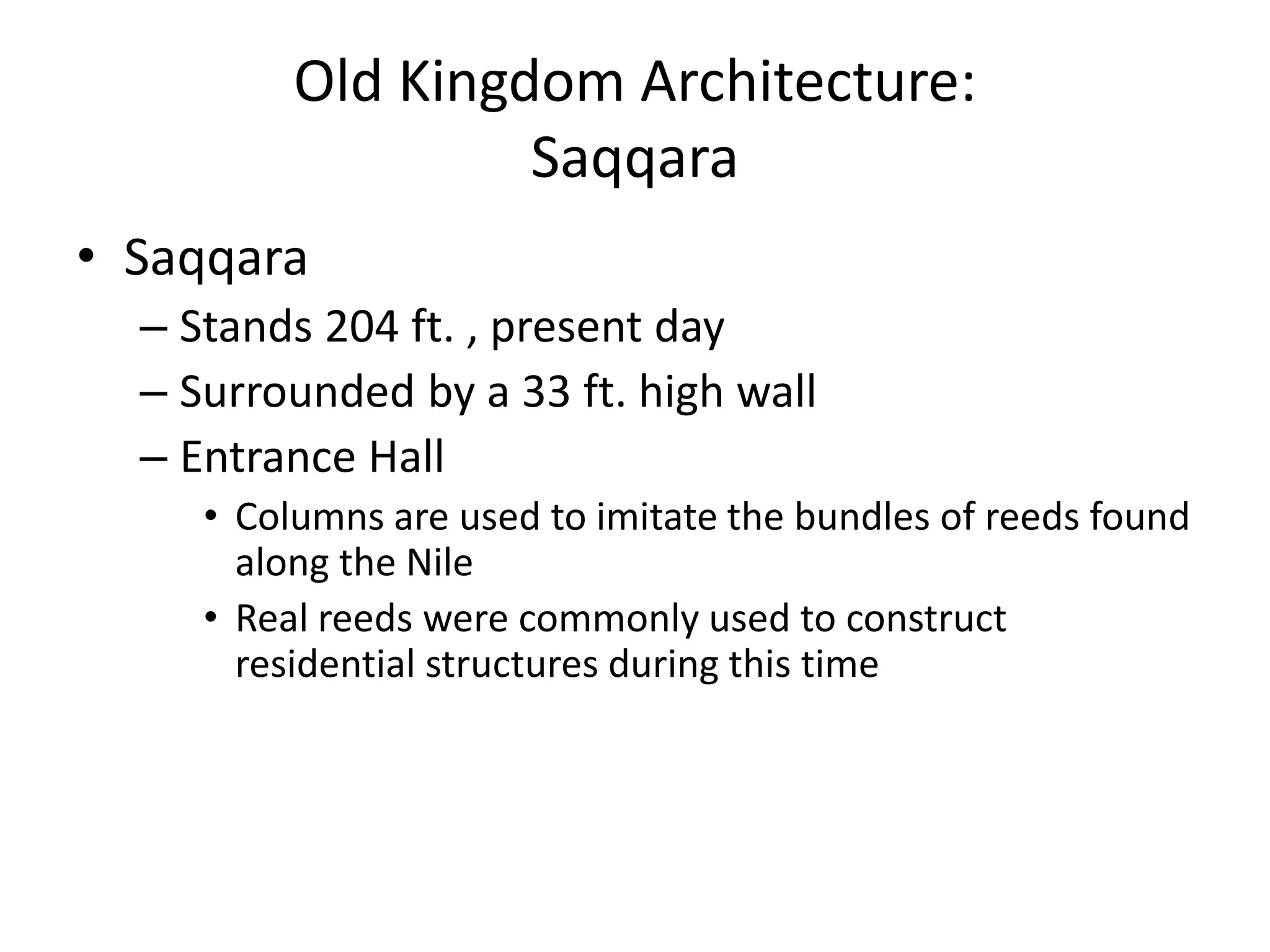 Old Kingdom Architecture:
Saqqara

• Saqqara
– Stands 204 ft. , present day
– Surrounded by a 33 ft. high wall
– Entrance Hall
• Columns are used to imitate the bundles of reeds found along the Nile
• Real reeds were commonly used to construct residential structures during this time